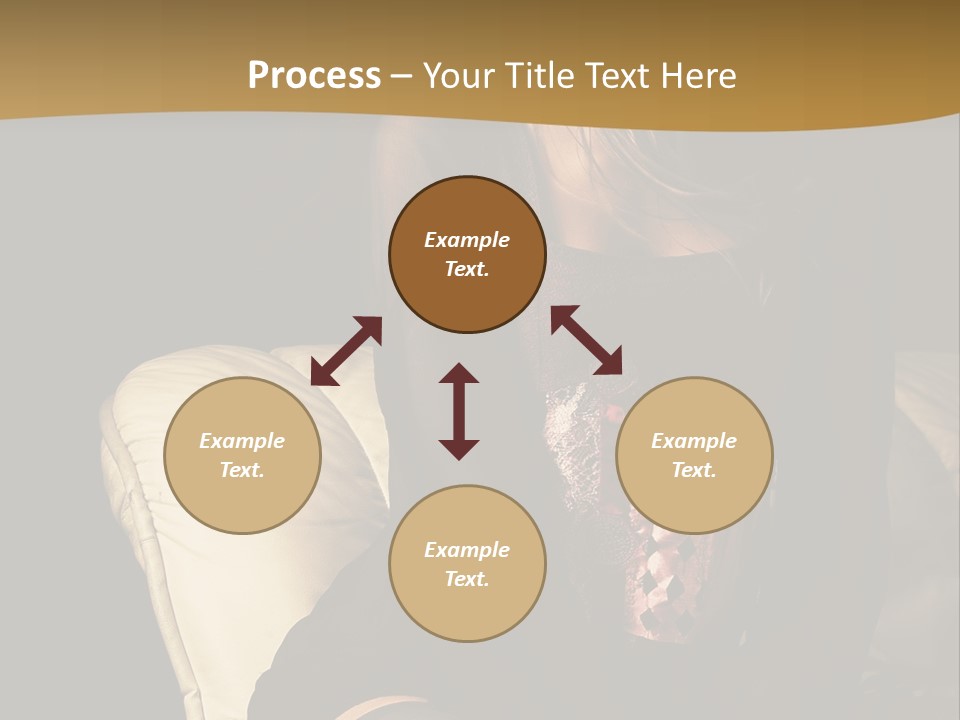 Process – Your Title Text Here

Example Text.

Example Text.

Example Text.

Example Text.